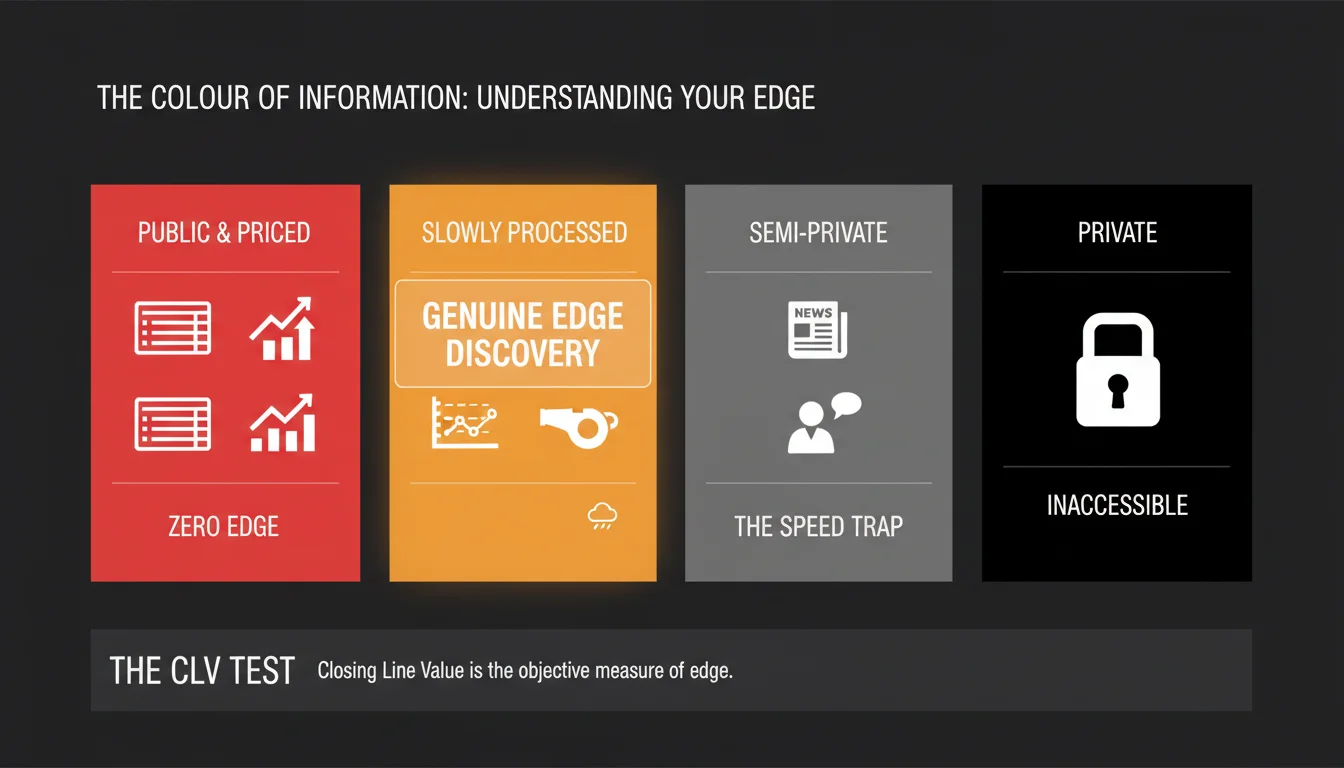 THE COLOUR OF INFORMATION: UNDERSTANDING YOUR EDGE

PUBLIC & PRICED

ZERO EDGE

SLOWLY PROCESSED

GENUINE EDGE DISCOVERY

SEMI-PRIVATE

NEWS

THE SPEED TRAP

PRIVATE

INACCESSIBLE

THE CLV TEST Closing Line Value is the objective measure of edge.